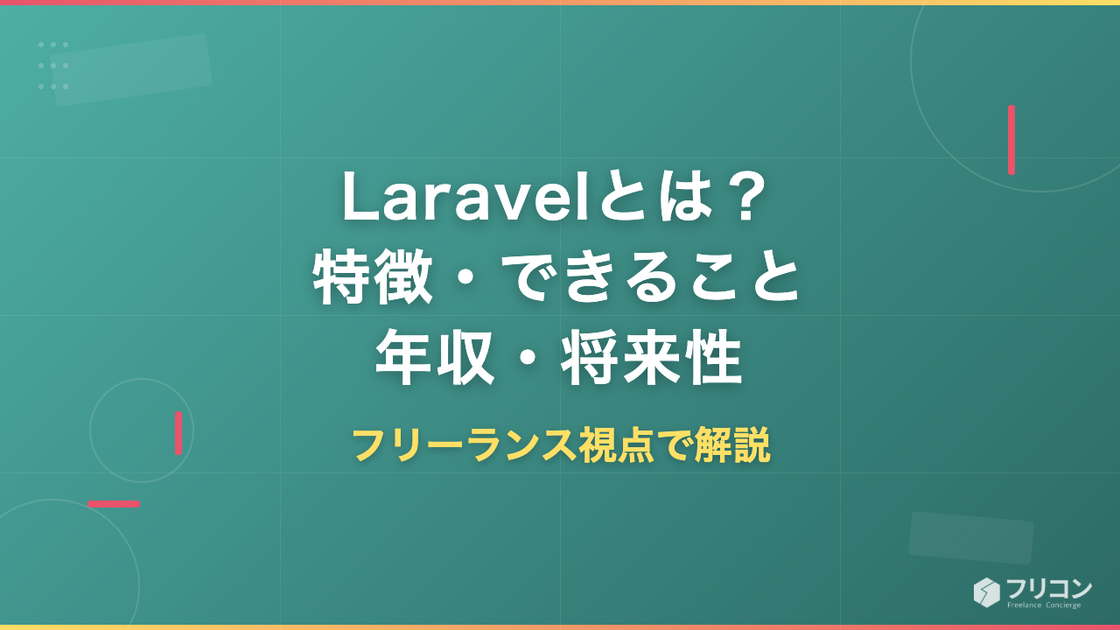 Laravelとは？
特徴・できること
年収・将来性

フリーランス視点で解説

フリコン
Freelance Concierge